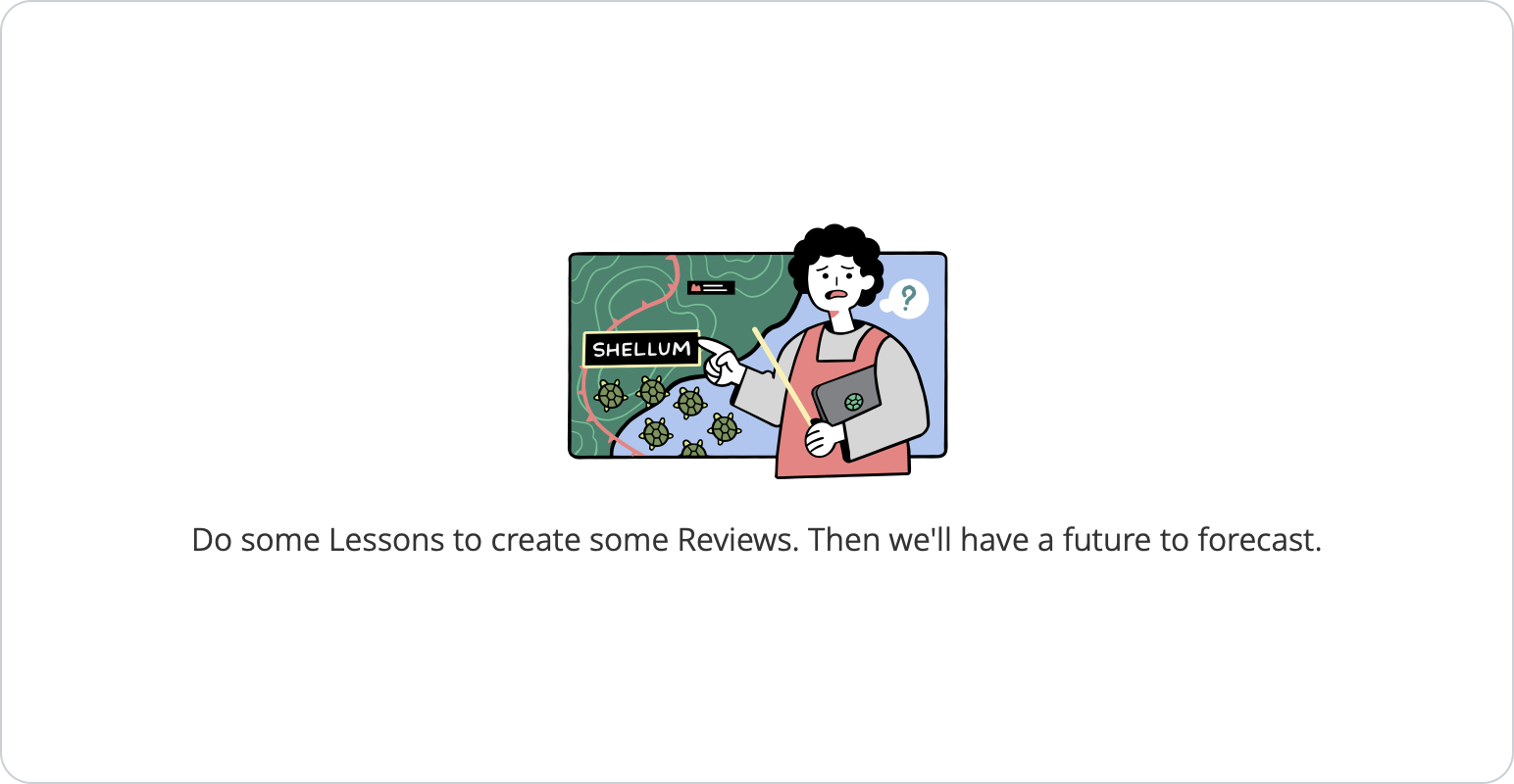 SHELLUM

?

Do some Lessons to create some Reviews. Then we'll have a future to forecast.